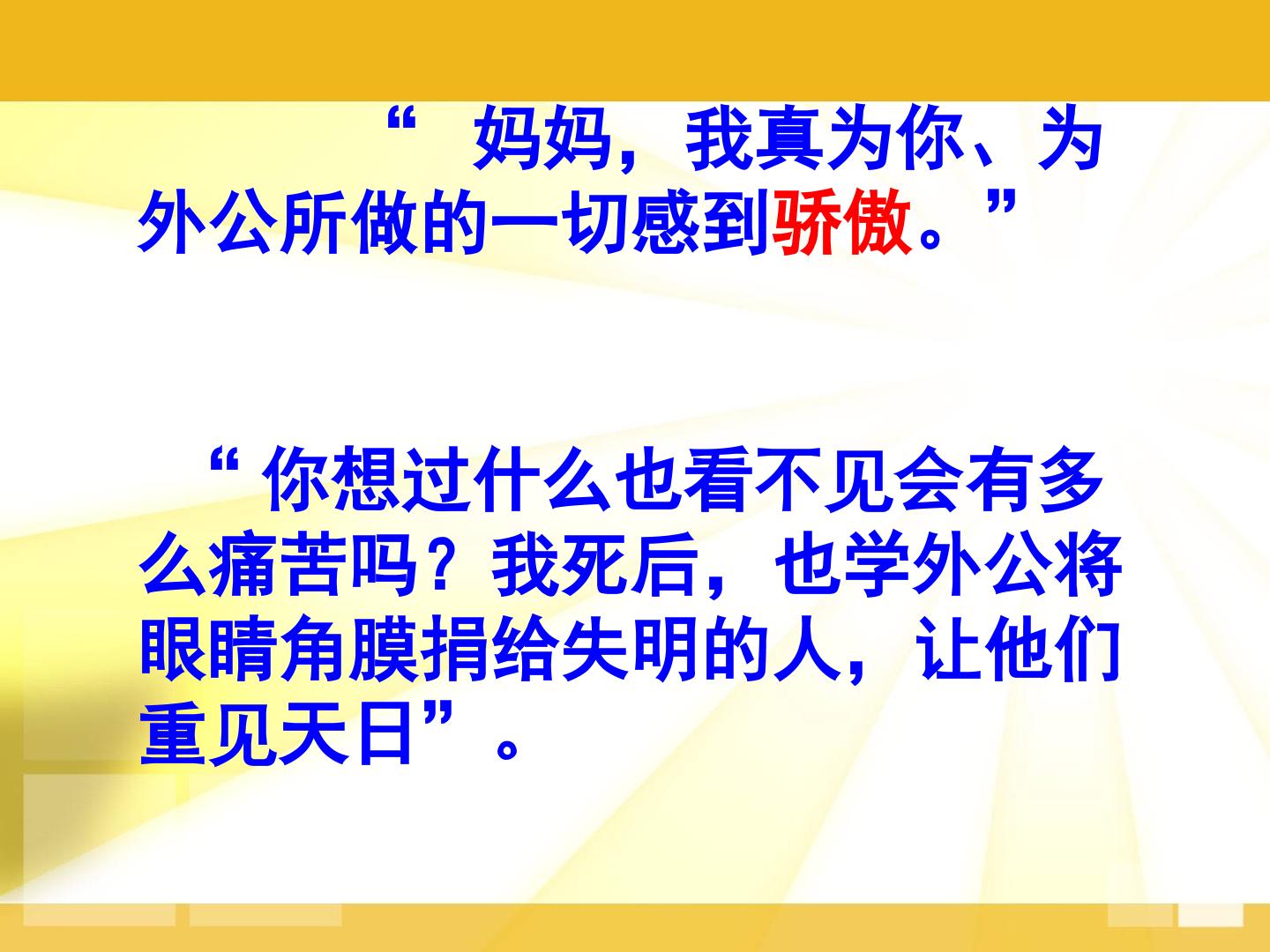 “妈妈，我真为你、为外公所做的一切感到骄傲。”

“你想过什么也看不见会有多么痛苦吗？我死后，也学外公将眼睛角膜捐给失明的人，让他们重见天日”。